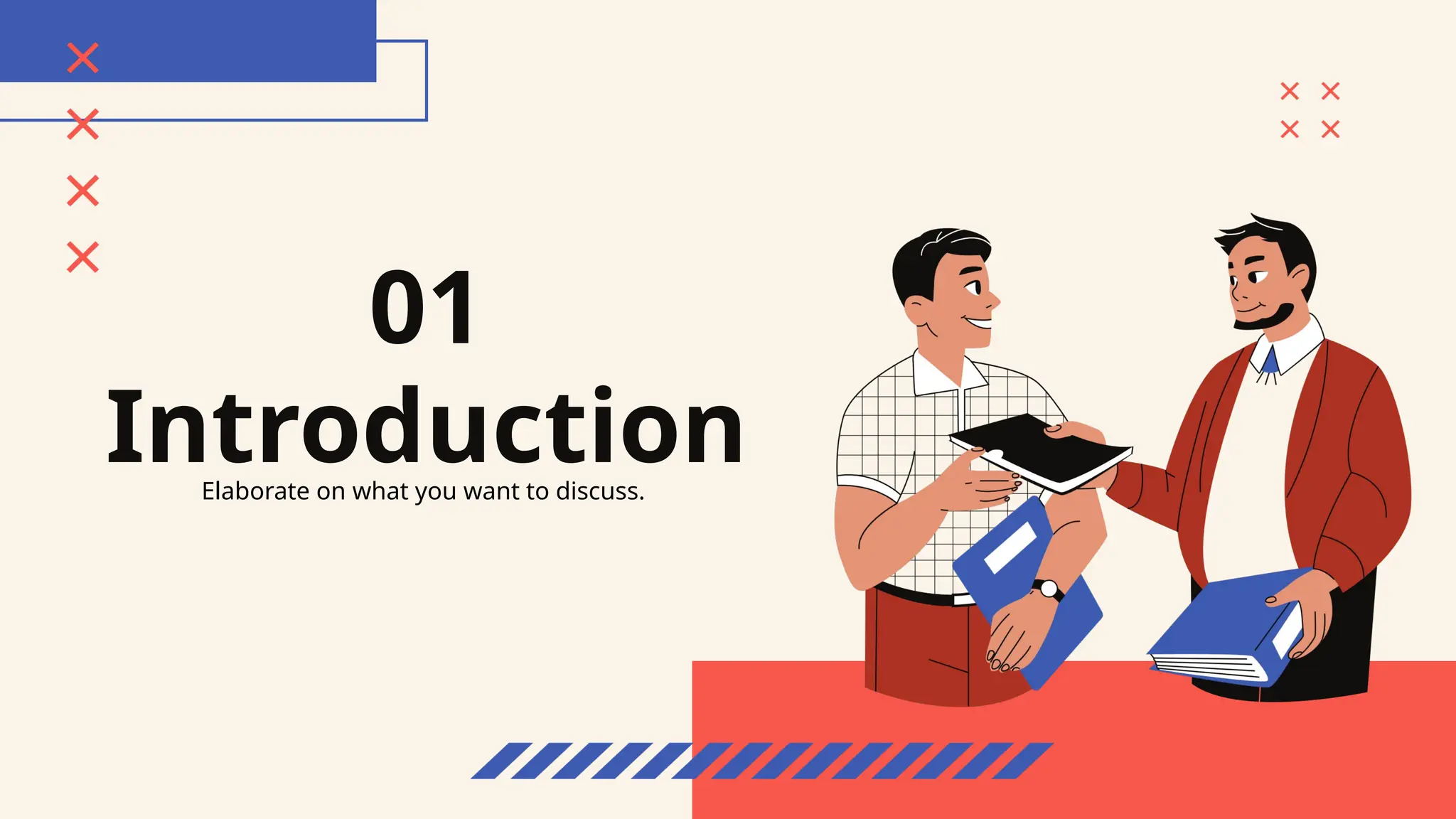 01
Introduction
Elaborate on what you want to discuss.